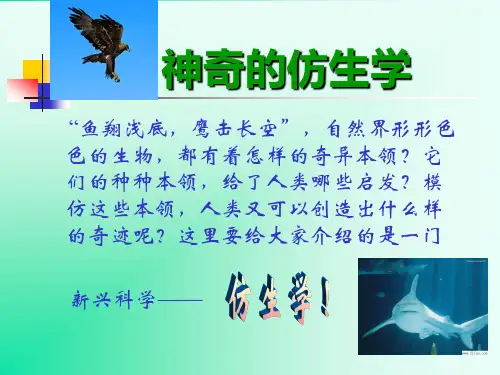 神奇的仿生学

“鱼翔浅底，鹰击长空”，自然界形形色色的生物，都有着怎样的奇异本领？它们的种种本领，给了人类哪些启发？模仿这些本领，人类又可以创造出什么样的奇迹呢？这里要给大家介绍的是一门

新兴科学—— 仿生学！